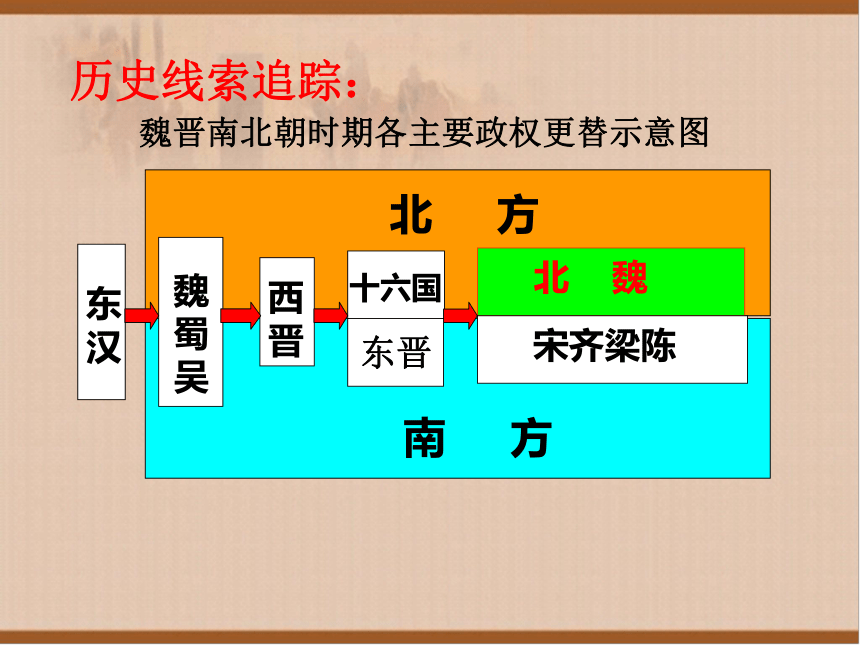 历史线索追踪：

魏晋南北朝时期各主要政权更替示意图

北　方

东汉

魏蜀吴

西晋

十六国

东晋

北　魏

宋齐梁陈

南　方